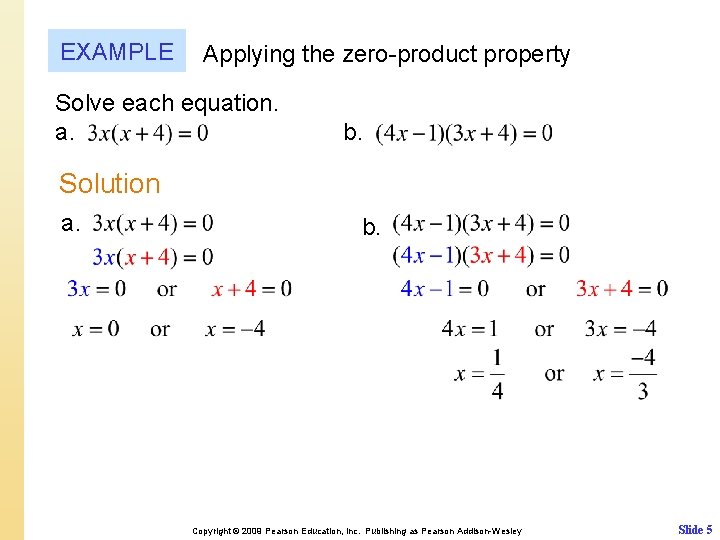 EXAMPLE Applying the zero-product property

Solve each equation.

a. $3x(x+4)=0$

b. $(4x-1)(3x+4)=0$

Solution

a. $3x(x+4)=0$

$3x(x+4)=0$

$3x=0$ or $x+4=0$

$x=0$ or $x=-4$

b. $(4x-1)(3x+4)=0$

$(4x-1)(3x+4)=0$

$4x-1=0$ or $3x+4=0$

$4x=1$ or $3x=-4$

$x=\frac{1}{4}$ or $x=\frac{-4}{3}$

Copyright © 2009 Pearson Education, Inc. Publishing as Pearson Addison-Wesley

Slide 5